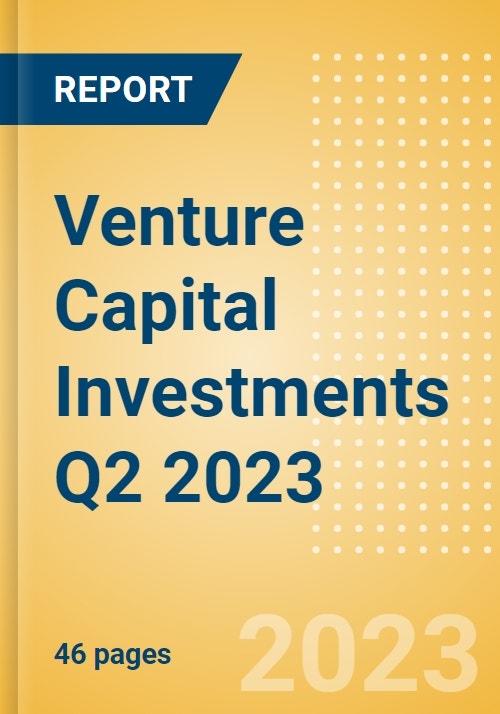 REPORT

Venture Capital Investments Q2 2023

46 pages

2023